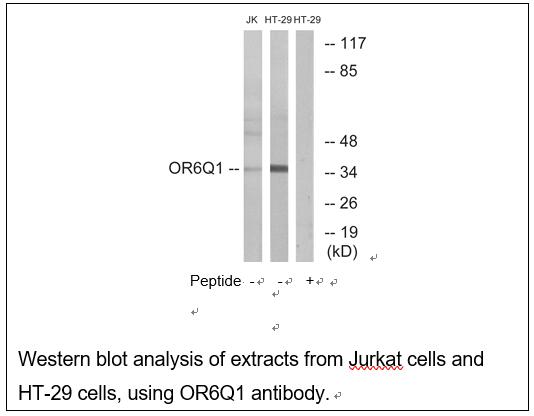 JK HT-29 HT-29

-- 117
-- 85
-- 48
OR6Q1 --
-- 34
-- 26
-- 19
(kD)

Peptide - - +

Western blot analysis of extracts from Jurkat cells and HT-29 cells, using OR6Q1 antibody.